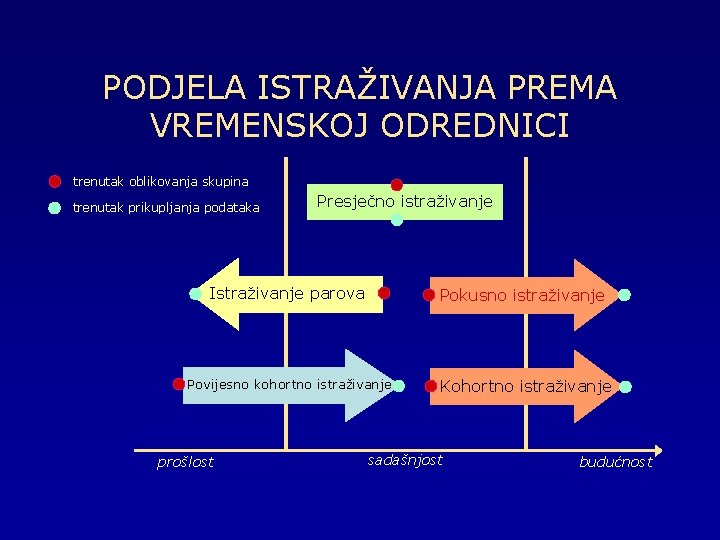 PODJELA ISTRAŽIVANJA PREMA VREMENSKOJ ODREDNICI

trenutak oblikovanja skupina

trenutak prikupljanja podataka

Presječno istraživanje

Istraživanje parova

Pokusno istraživanje

Povijesno kohortno istraživanje

Kohortno istraživanje

prošlost

sadašnjost

budućnost